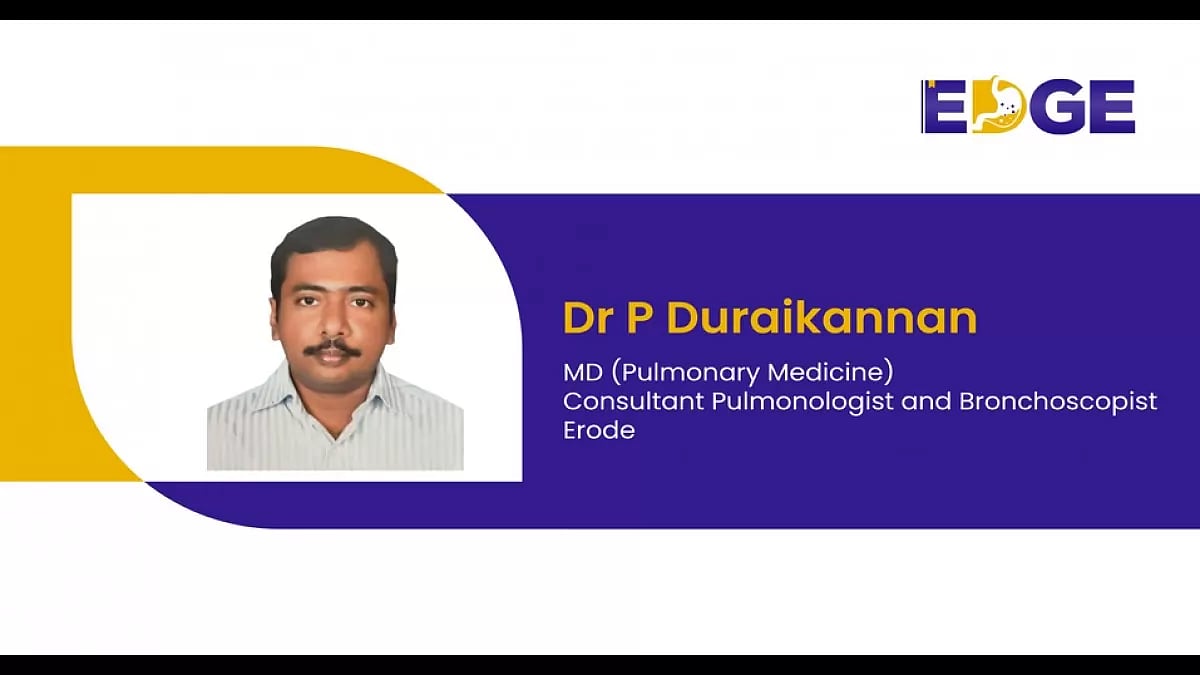 EDGE

Dr P Duraikannan

MD (Pulmonary Medicine)
Consultant Pulmonologist and Bronchoscopist
Erode